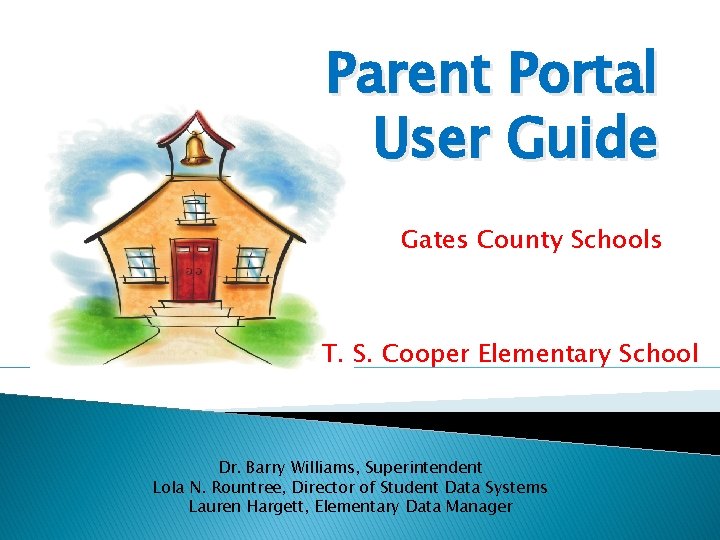 Parent Portal User Guide

Gates County Schools

T. S. Cooper Elementary School

Dr. Barry Williams, Superintendent
Lola N. Rountree, Director of Student Data Systems
Lauren Hargett, Elementary Data Manager